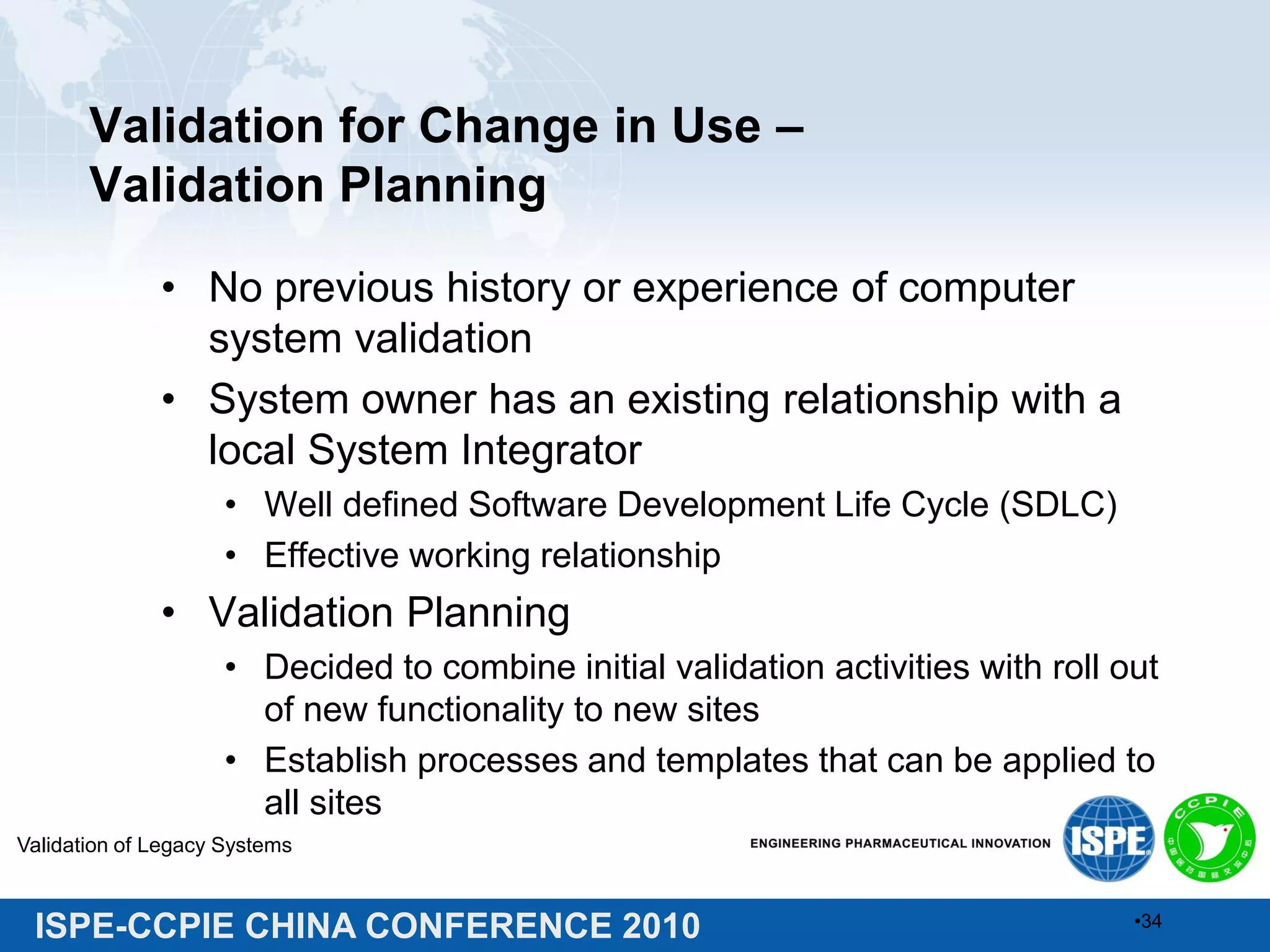 Validation for Change in Use – Validation Planning

• No previous history or experience of computer system validation
• System owner has an existing relationship with a local System Integrator
  • Well defined Software Development Life Cycle (SDLC)
  • Effective working relationship
• Validation Planning
  • Decided to combine initial validation activities with roll out of new functionality to new sites
  • Establish processes and templates that can be applied to all sites

Validation of Legacy Systems

ENGINEERING PHARMACEUTICAL INNOVATION

ISPE

CCPIE

中国医药国际交流中心

ISPE-CCPIE CHINA CONFERENCE 2010

•34